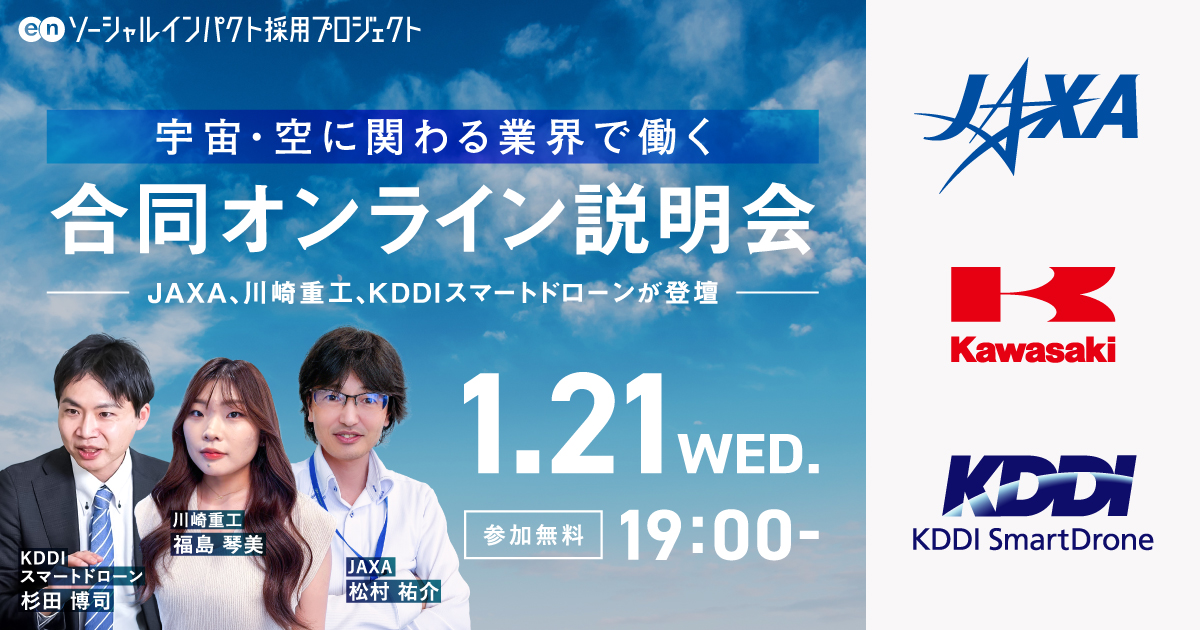 en ソーシャルインパクト採用プロジェクト

宇宙・空に関わる業界で働く

合同オンライン説明会

JAXA、川崎重工、KDDIスマートドローンが登壇

1.21 WED.

参加無料 19:00-

KDDI スマートドローン 杉田 博司

川崎重工 福島 琴美

JAXA 松村 祐介

JAXA

Kawasaki

KDDI

KDDI SmartDrone